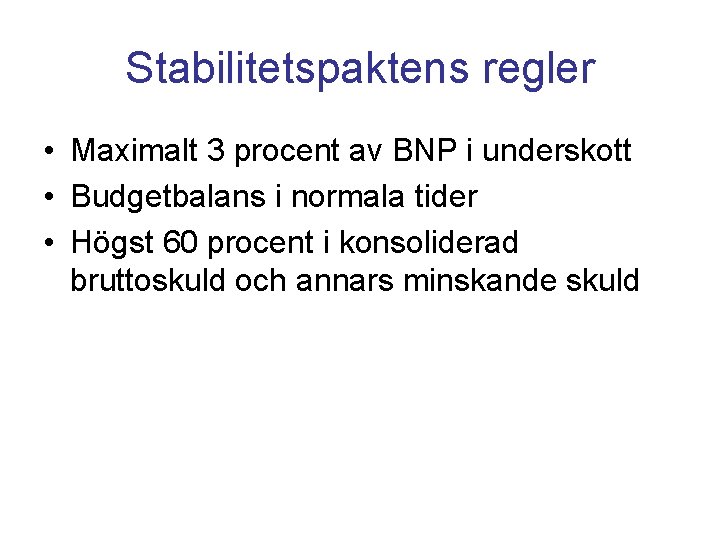 Stabilitetspaktens regler

• Maximalt 3 procent av BNP i underskott
• Budgetbalans i normala tider
• Högst 60 procent i konsoliderad bruttoskuld och annars minskande skuld